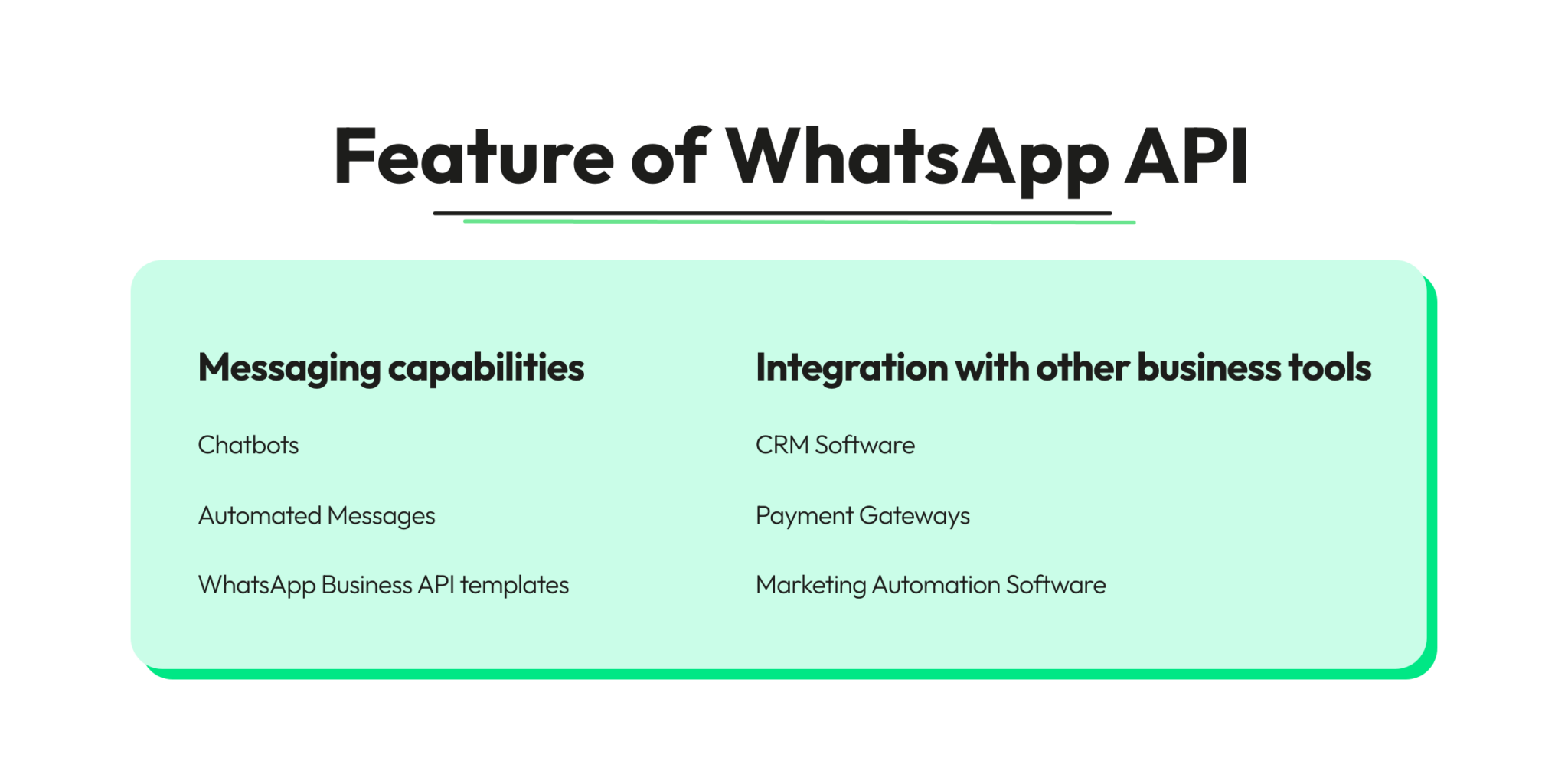 Feature of WhatsApp API

Messaging capabilities

Chatbots

Automated Messages

WhatsApp Business API templates

Integration with other business tools

CRM Software

Payment Gateways

Marketing Automation Software